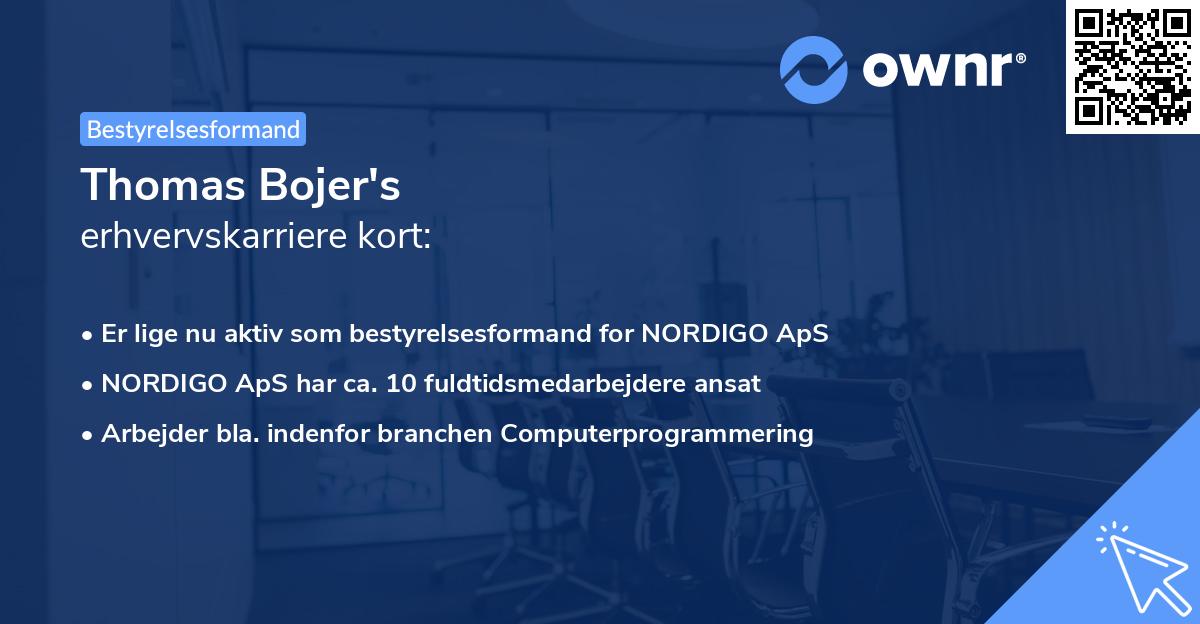 ownr®

Bestyrelsesformand

Thomas Bojer's
erhvervskarriere kort:

• Er lige nu aktiv som bestyrelsesformand for NORDIGO ApS
• NORDIGO ApS har ca. 10 fuldtidsmedarbejdere ansat
• Arbejder bla. indenfor branchen Computerprogrammering